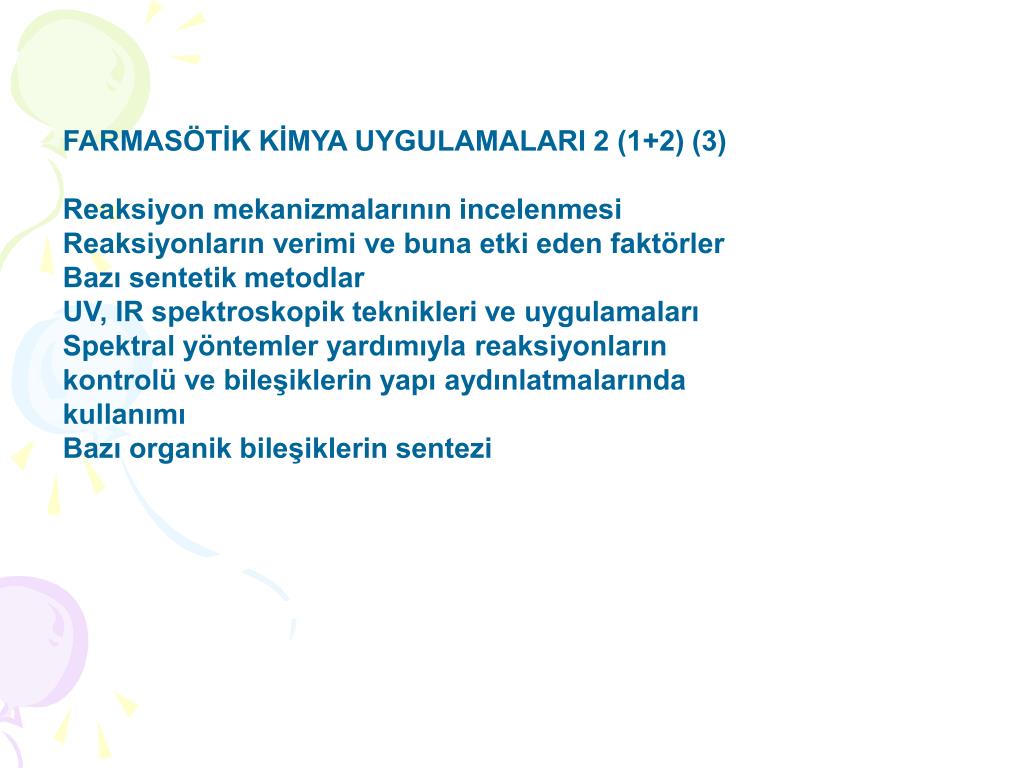 FARMASÖTİK KİMYA UYGULAMALARI 2 (1+2) (3)

Reaksiyon mekanizmalarının incelenmesi
Reaksiyonların verimi ve buna etki eden faktörler
Bazı sentetik metodlar
UV, IR spektroskopik teknikleri ve uygulamaları
Spektral yöntemler yardımıyla reaksiyonların kontrolü ve bileşiklerin yapı aydınlatmalarında kullanımı
Bazı organik bileşiklerin sentezi